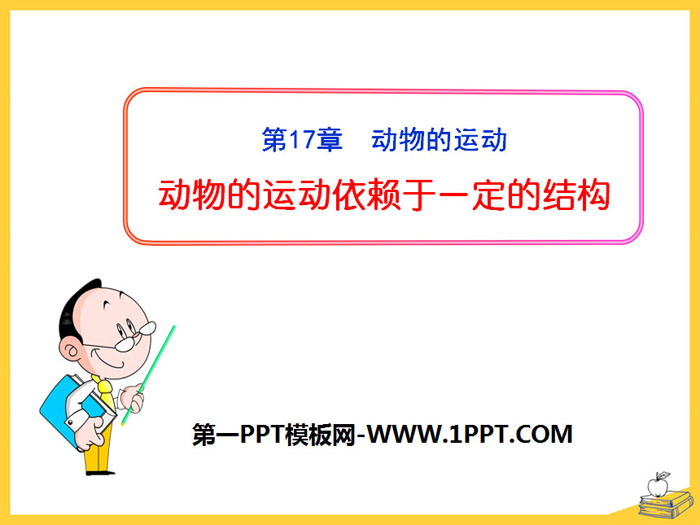 第17章　动物的运动

动物的运动依赖于一定的结构

第一PPT模板网-WWW.1PPT.COM